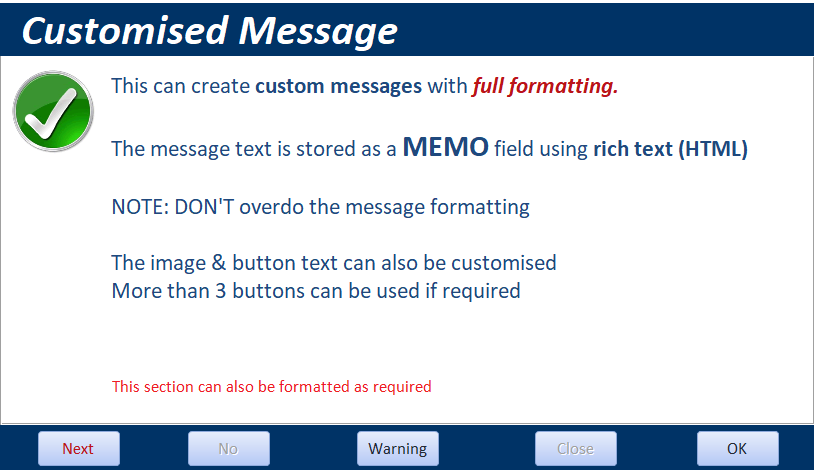 Customised Message

This can create custom messages with full formatting.

The message text is stored as a MEMO field using rich text (HTML)

NOTE: DON'T overdo the message formatting

The image & button text can also be customised
More than 3 buttons can be used if required

This section can also be formatted as required

Next No Warning Close OK